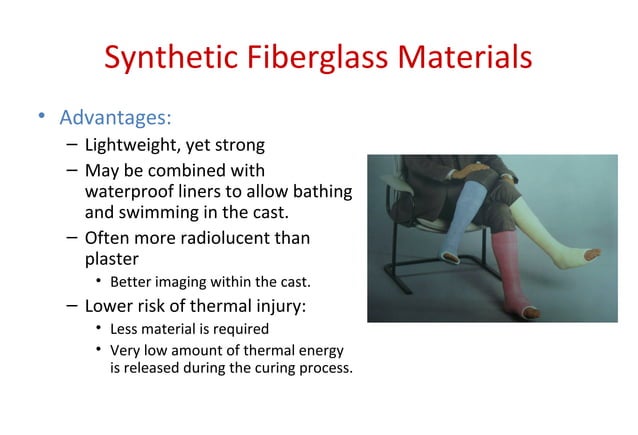 Synthetic Fiberglass Materials

• Advantages:
– Lightweight, yet strong
– May be combined with waterproof liners to allow bathing and swimming in the cast.
– Often more radiolucent than plaster
• Better imaging within the cast.
– Lower risk of thermal injury:
• Less material is required
• Very low amount of thermal energy is released during the curing process.